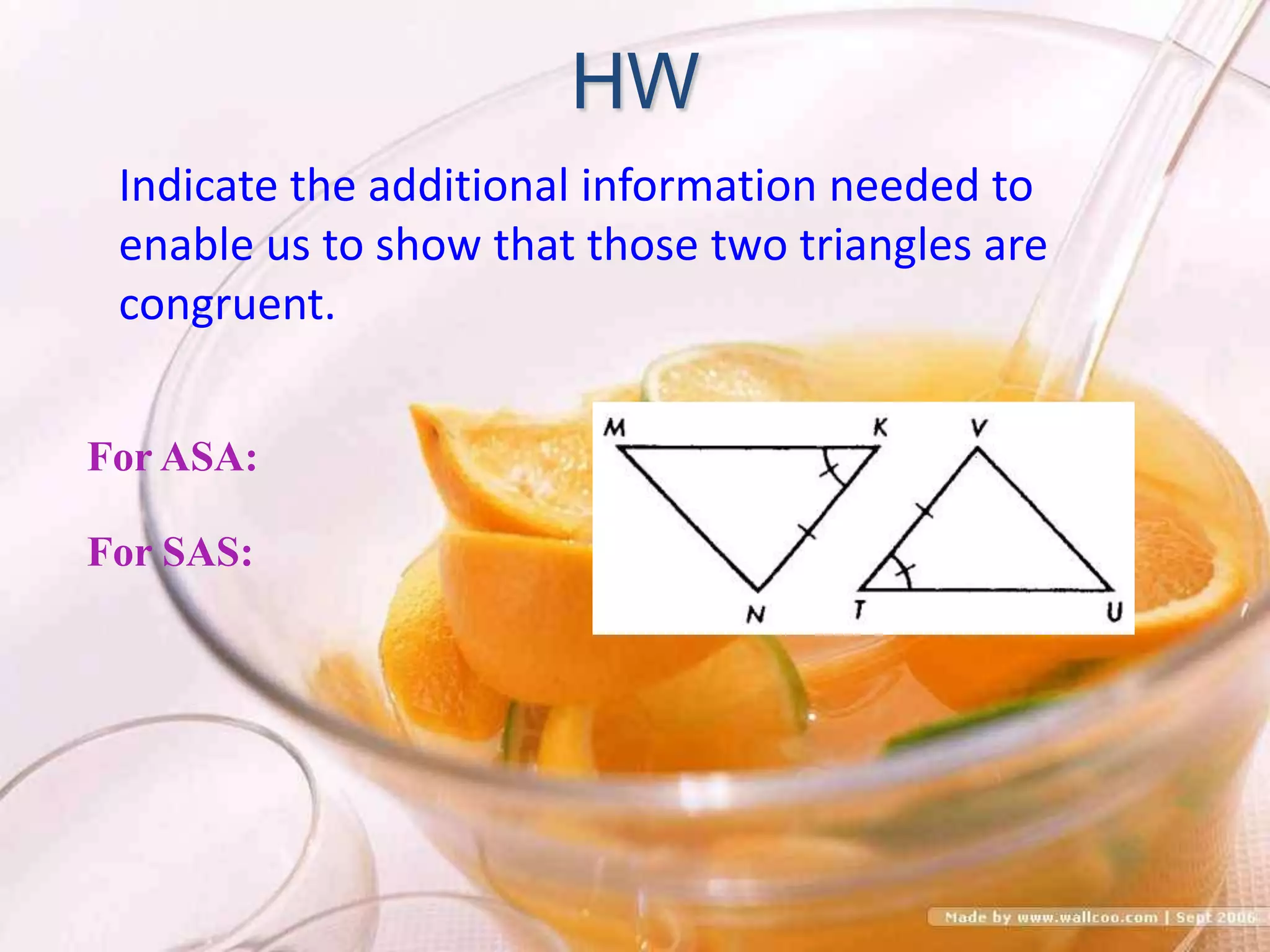 HW

Indicate the additional information needed to enable us to show that those two triangles are congruent.

For ASA:

For SAS:

M K V

N T U

Made by www.wallcoo.com | Sept 2006